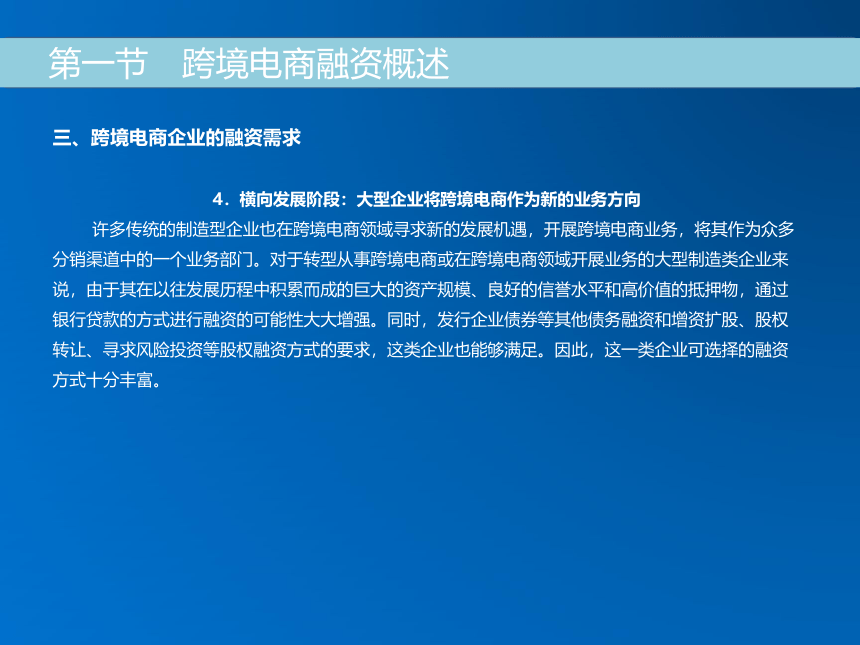 第一节　跨境电商融资概述

三、跨境电商企业的融资需求

4．横向发展阶段：大型企业将跨境电商作为新的业务方向

许多传统的制造型企业也在跨境电商领域寻求新的发展机遇，开展跨境电商业务，将其作为众多分销渠道中的一个业务部门。对于转型从事跨境电商或在跨境电商领域开展业务的大型制造类企业来说，由于其在以往发展历程中积累而成的巨大的资产规模、良好的信誉水平和高价值的抵押物，通过银行贷款的方式进行融资的可能性大大增强。同时，发行企业债券等其他债务融资和增资扩股、股权转让、寻求风险投资等股权融资方式的要求，这类企业也能够满足。因此，这一类企业可选择的融资方式十分丰富。